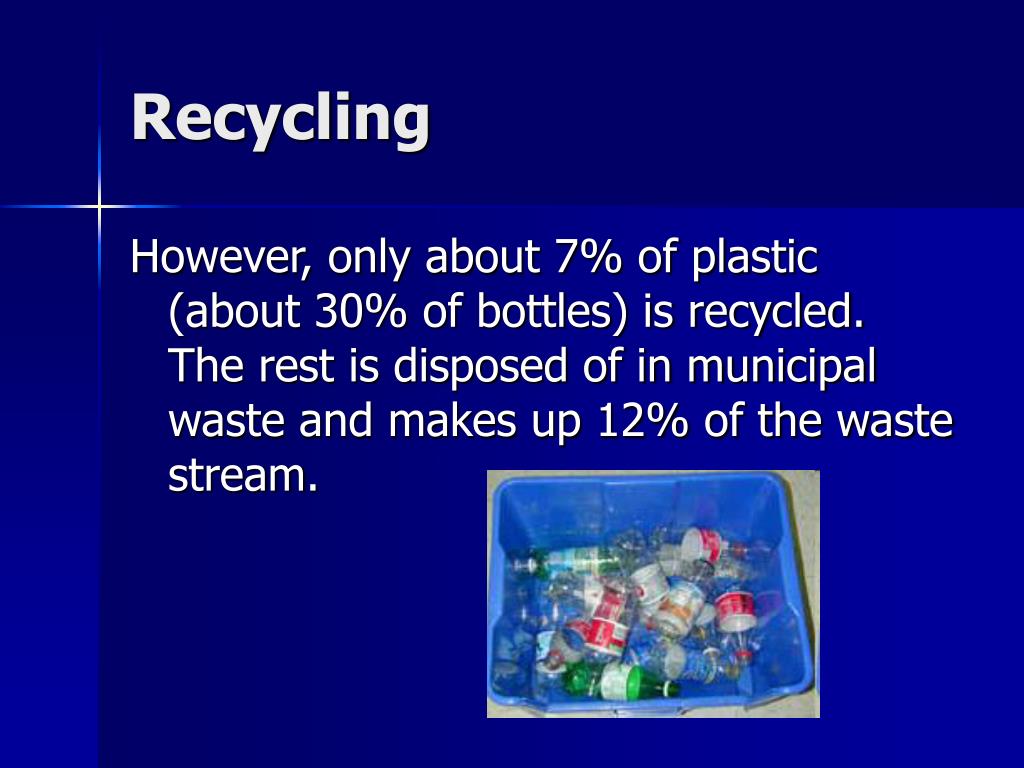 Recycling

However, only about 7% of plastic (about 30% of bottles) is recycled. The rest is disposed of in municipal waste and makes up 12% of the waste stream.